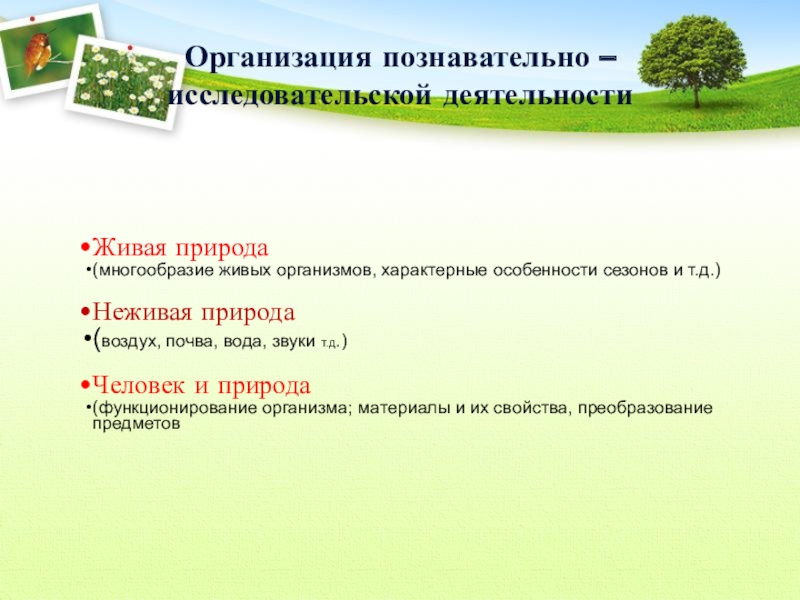 Организация познавательно – исследовательской деятельности

•Живая природа
•(многообразие живых организмов, характерные особенности сезонов и т.д.)

•Неживая природа
•(воздух, почва, вода, звуки т.д.)

•Человек и природа
•(функционирование организма; материалы и их свойства, преобразование предметов